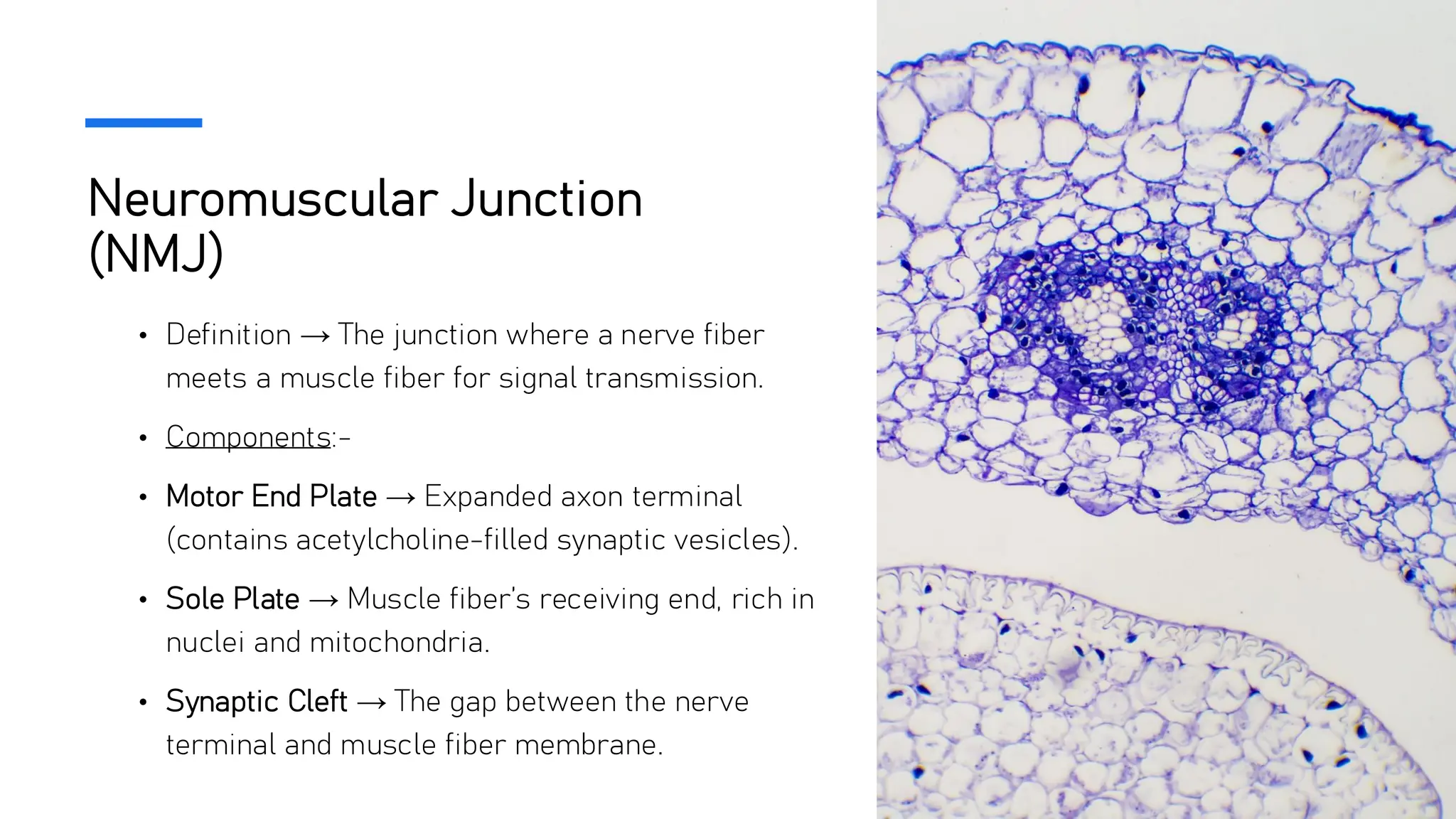 Neuromuscular Junction (NMJ)

• Definition → The junction where a nerve fiber meets a muscle fiber for signal transmission.

• Components:-

• Motor End Plate → Expanded axon terminal (contains acetylcholine-filled synaptic vesicles).

• Sole Plate → Muscle fiber's receiving end, rich in nuclei and mitochondria.

• Synaptic Cleft → The gap between the nerve terminal and muscle fiber membrane.